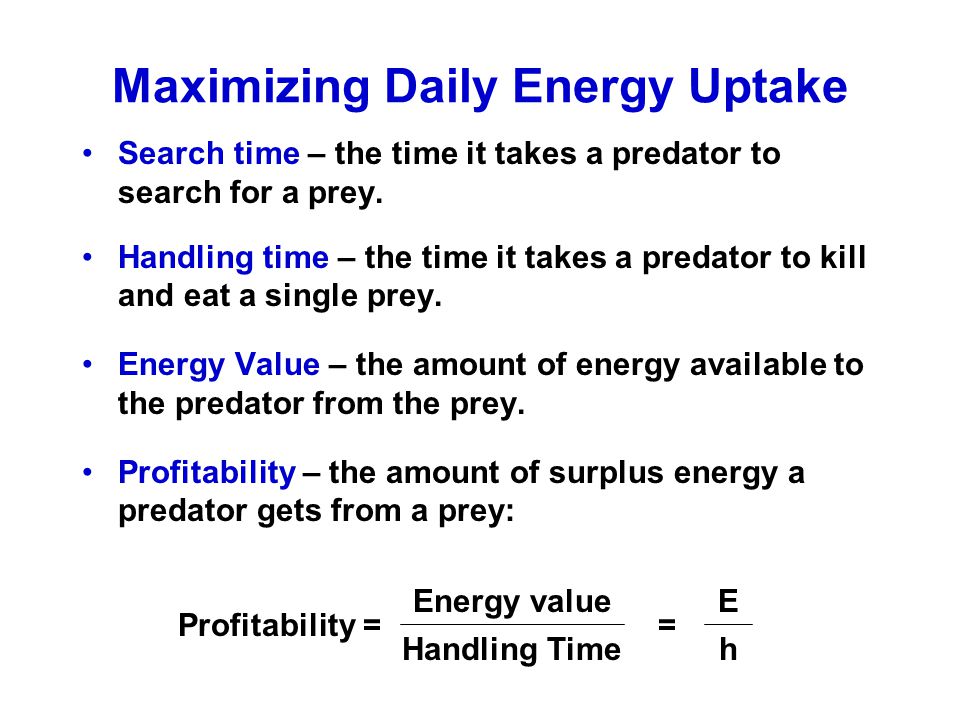 Maximizing Daily Energy Uptake

• Search time – the time it takes a predator to search for a prey.

• Handling time – the time it takes a predator to kill and eat a single prey.

• Energy Value – the amount of energy available to the predator from the prey.

• Profitability – the amount of surplus energy a predator gets from a prey:

$\text{Profitability} = \frac{\text{Energy value}}{\text{Handling Time}} = \frac{E}{h}$